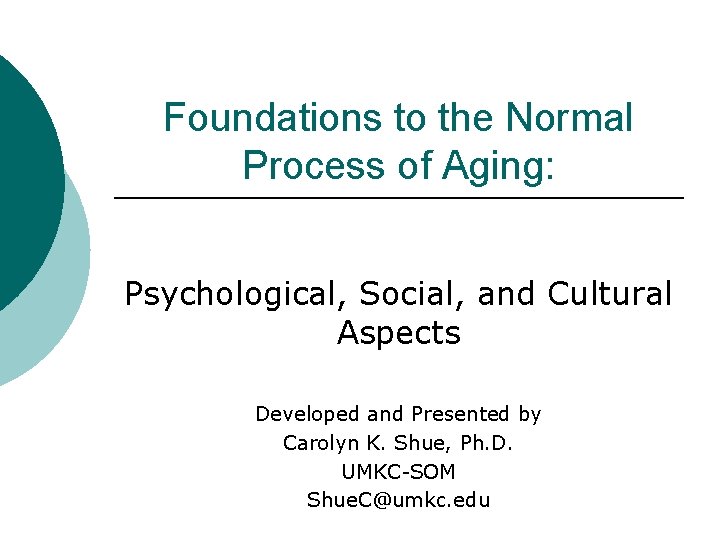 Foundations to the Normal Process of Aging:

Psychological, Social, and Cultural Aspects

Developed and Presented by
Carolyn K. Shue, Ph.D.
UMKC-SOM
ShueC@umkc.edu